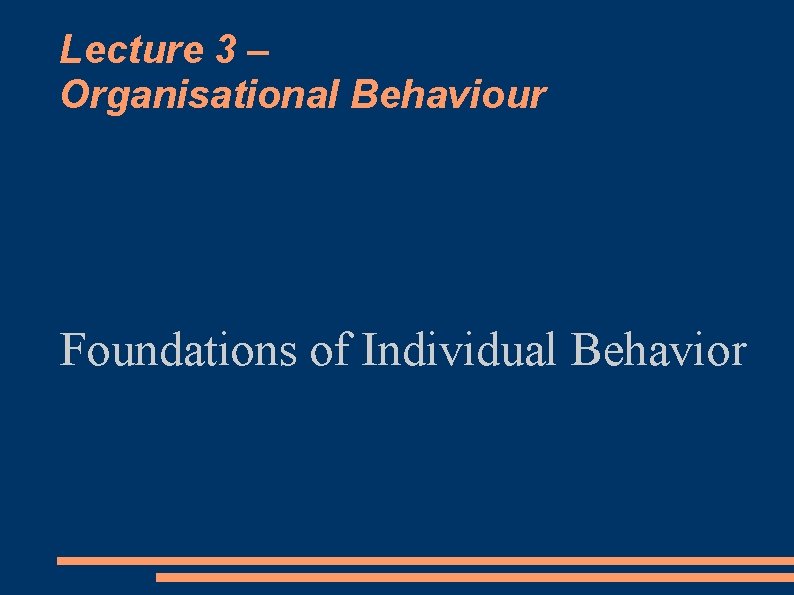 Lecture 3 –
Organisational Behaviour

Foundations of Individual Behavior